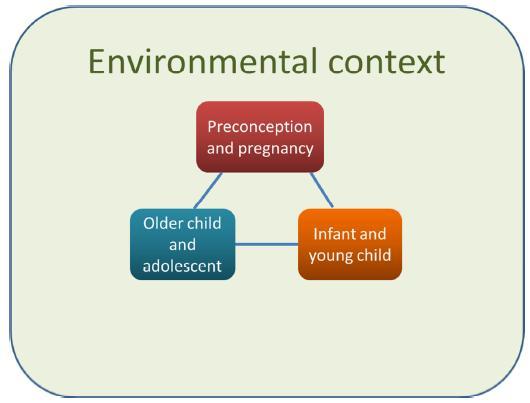 Environmental context

Preconception and pregnancy

Older child and adolescent

Infant and young child